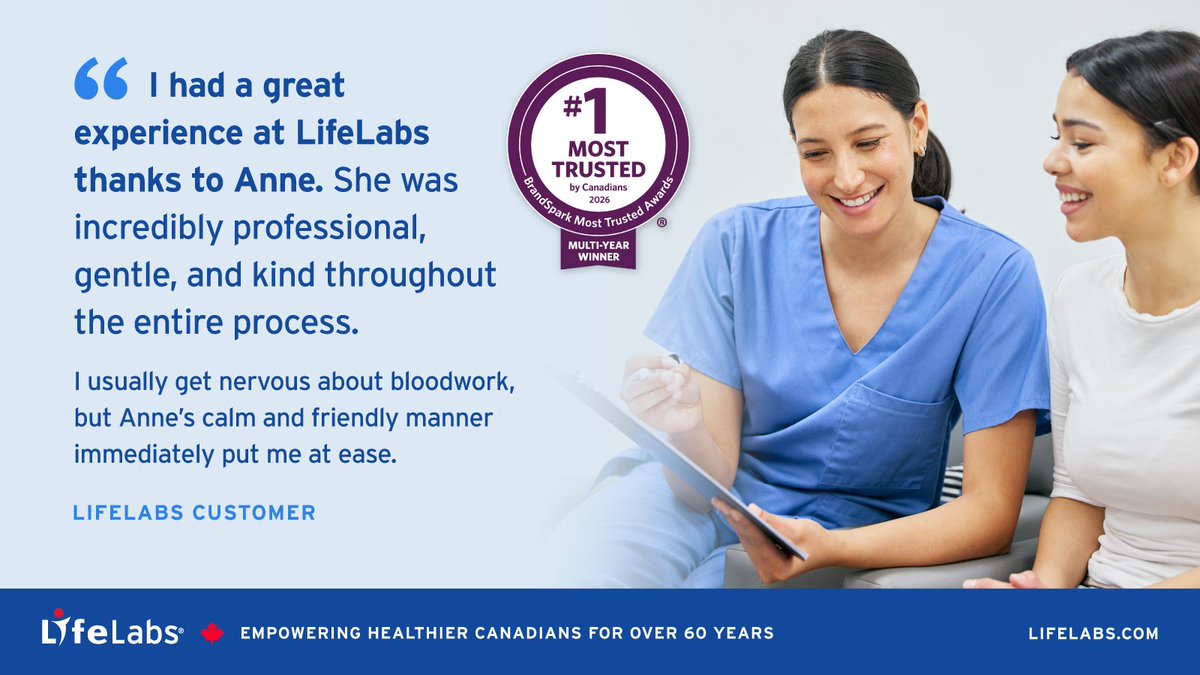 “ I had a great experience at LifeLabs thanks to Anne. She was incredibly professional, gentle, and kind throughout the entire process.

I usually get nervous about bloodwork, but Anne's calm and friendly manner immediately put me at ease.

LIFELABS CUSTOMER

#1 MOST TRUSTED by Canadians 2026 BrandSpark Most Trusted Awards ® MULTI-YEAR WINNER

LifeLabs® EMPOWERING HEALTHIER CANADIANS FOR OVER 60 YEARS LIFELABS.COM